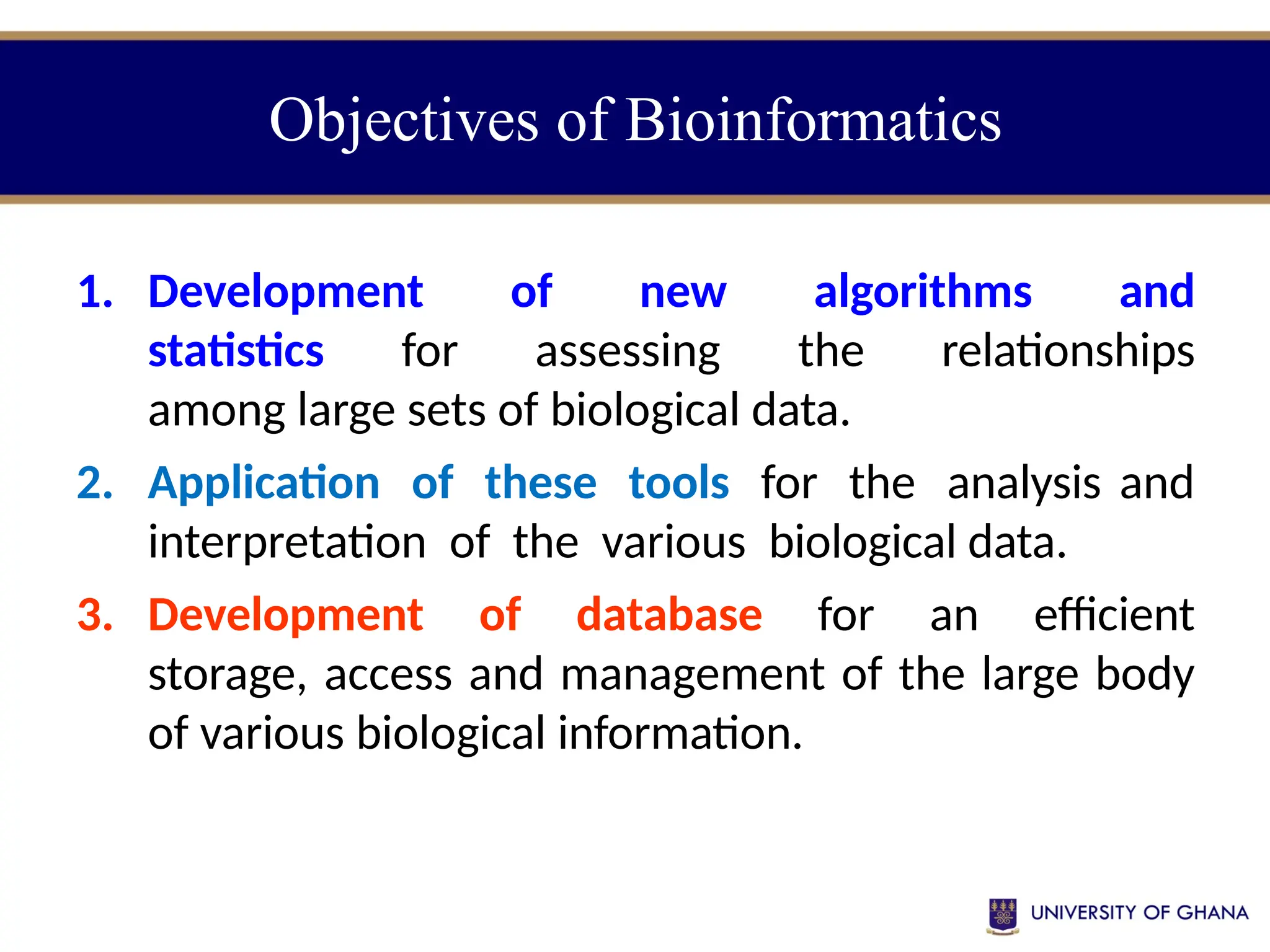 Objectives of Bioinformatics

1. Development of new algorithms and statistics for assessing the relationships among large sets of biological data.

2. Application of these tools for the analysis and interpretation of the various biological data.

3. Development of database for an efficient storage, access and management of the large body of various biological information.

UNIVERSITY OF GHANA